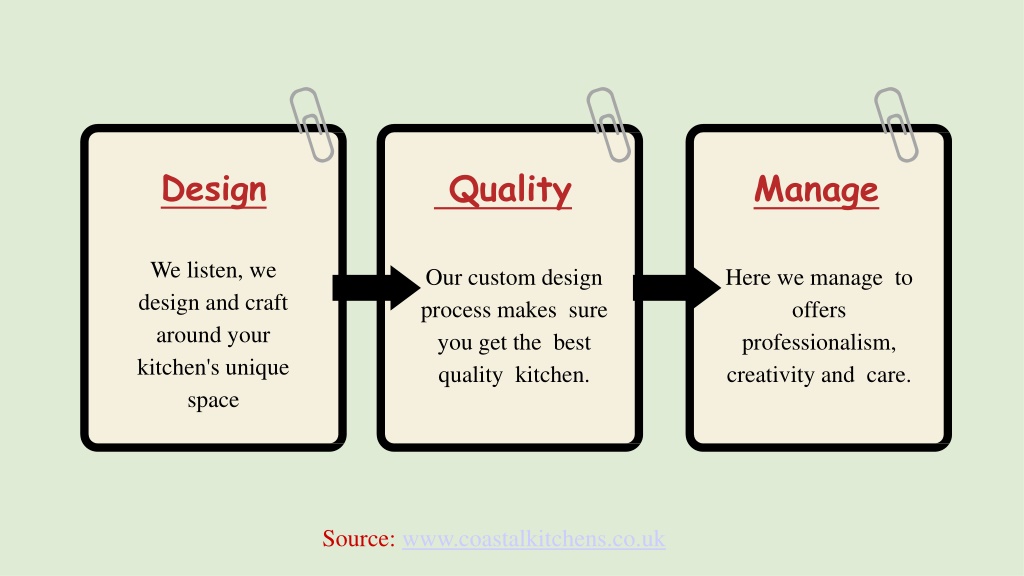 Design

We listen, we design and craft around your kitchen's unique space

Quality

Our custom design process makes sure you get the best quality kitchen.

Manage

Here we manage to offers professionalism, creativity and care.

Source: www.coastalkitchens.co.uk